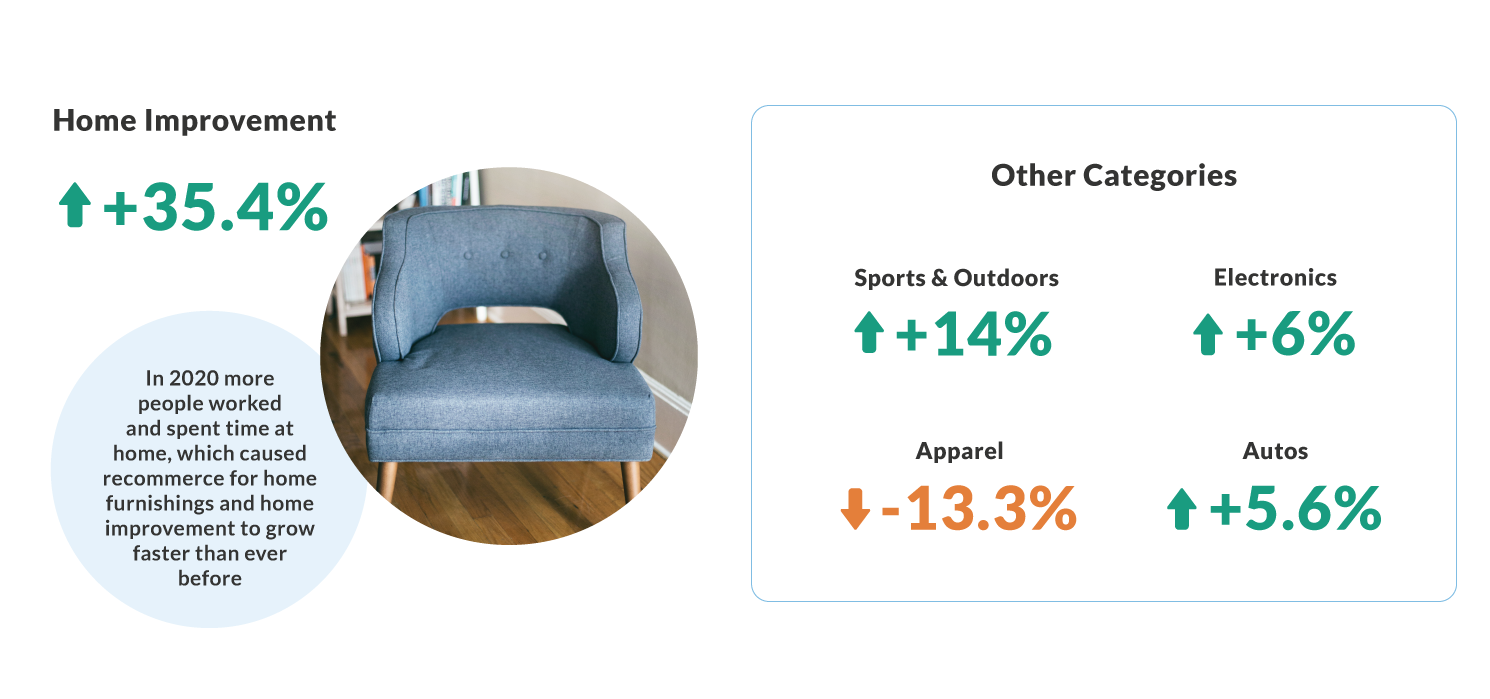 Home Improvement

+35.4%

In 2020 more people worked and spent time at home, which caused recommerce for home furnishings and home improvement to grow faster than ever before

Other Categories

Sports & Outdoors

+14%

Electronics

+6%

Apparel

-13.3%

Autos

+5.6%